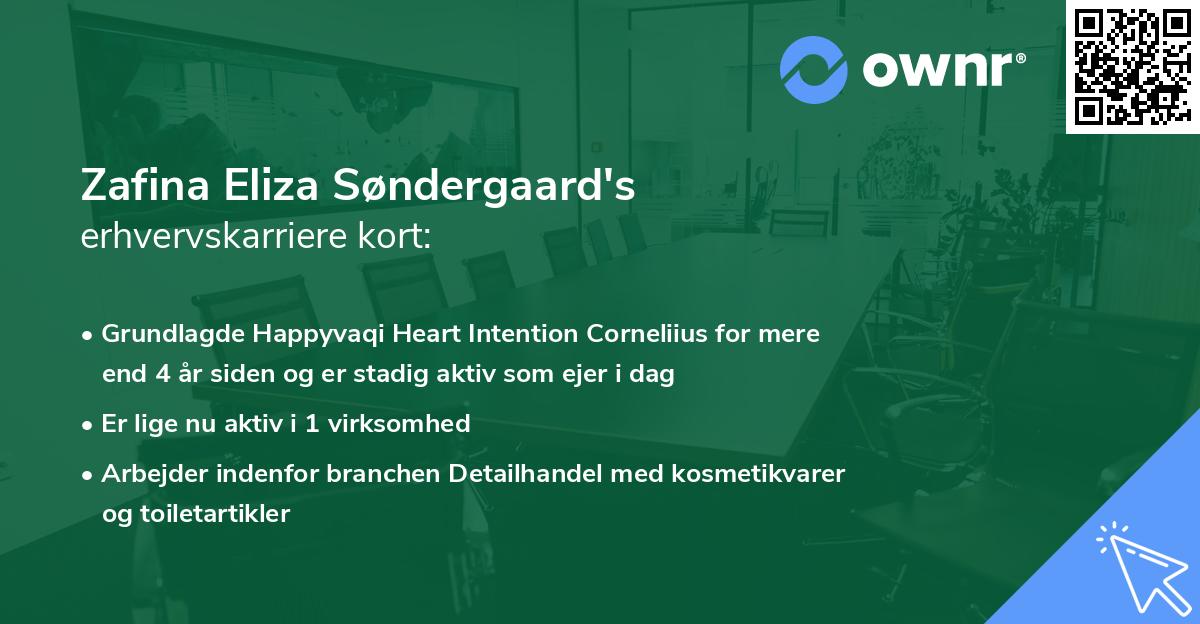 ownr®

Zafina Eliza Søndergaard's
erhvervskarriere kort:

• Grundlagde Happyvaqi Heart Intention Corneliius for mere end 4 år siden og er stadig aktiv som ejer i dag

• Er lige nu aktiv i 1 virksomhed

• Arbejder indenfor branchen Detailhandel med kosmetikvarer og toiletartikler